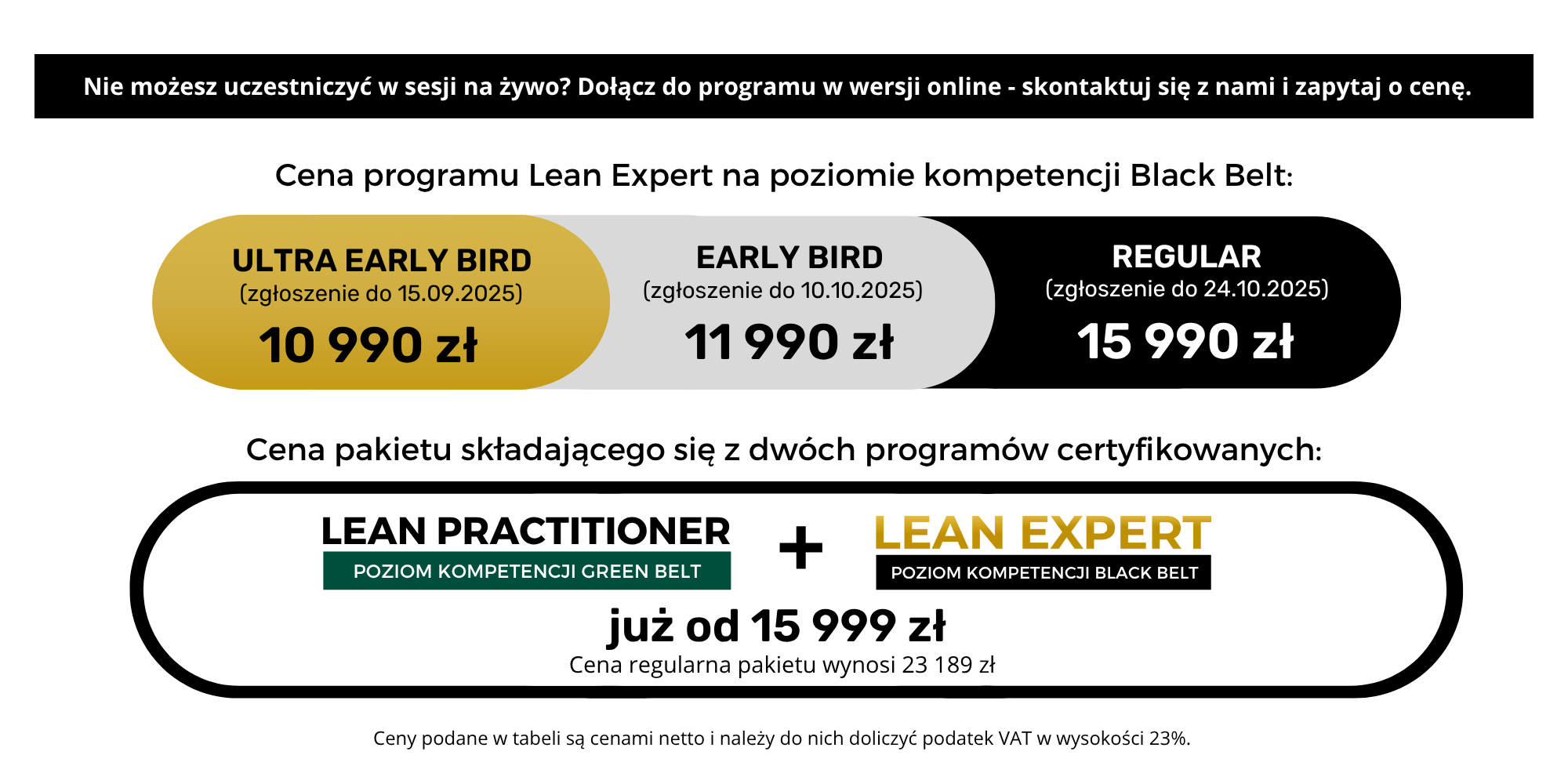 Nie możesz uczestniczyć w sesji na żywo? Dołącz do programu w wersji online - skontaktuj się z nami i zapytaj o cenę.

Cena programu Lean Expert na poziomie kompetencji Black Belt:

ULTRA EARLY BIRD
(zgłoszenie do 15.09.2025)
10 990 zł

EARLY BIRD
(zgłoszenie do 10.10.2025)
11 990 zł

REGULAR
(zgłoszenie do 24.10.2025)
15 990 zł

Cena pakietu składającego się z dwóch programów certyfikowanych:

LEAN PRACTITIONER
POZIOM KOMPETENCJI GREEN BELT

+

LEAN EXPERT
POZIOM KOMPETENCJI BLACK BELT

już od 15 999 zł
Cena regularna pakietu wynosi 23 189 zł

Ceny podane w tabeli są cenami netto i należy do nich doliczyć podatek VAT w wysokości 23%.